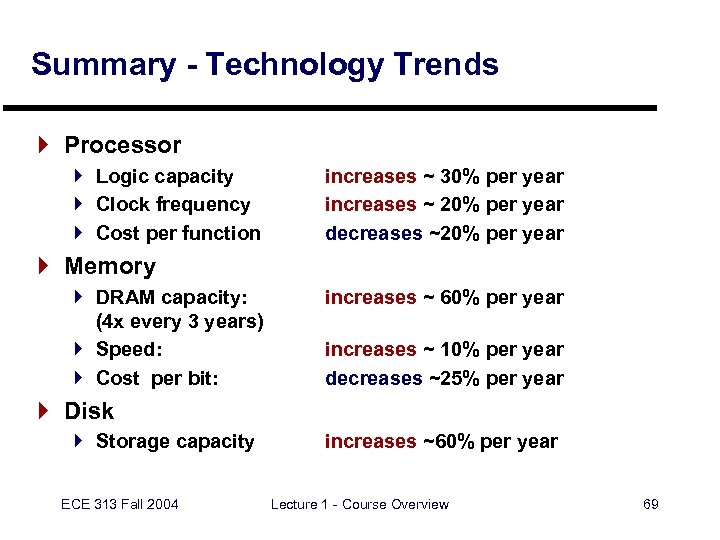 Summary - Technology Trends

Processor
Logic capacity increases ~ 30% per year
Clock frequency increases ~ 20% per year
Cost per function decreases ~20% per year

Memory
DRAM capacity: (4x every 3 years) increases ~ 60% per year
Speed: increases ~ 10% per year
Cost per bit: decreases ~25% per year

Disk
Storage capacity increases ~60% per year

ECE 313 Fall 2004 Lecture 1 - Course Overview 69